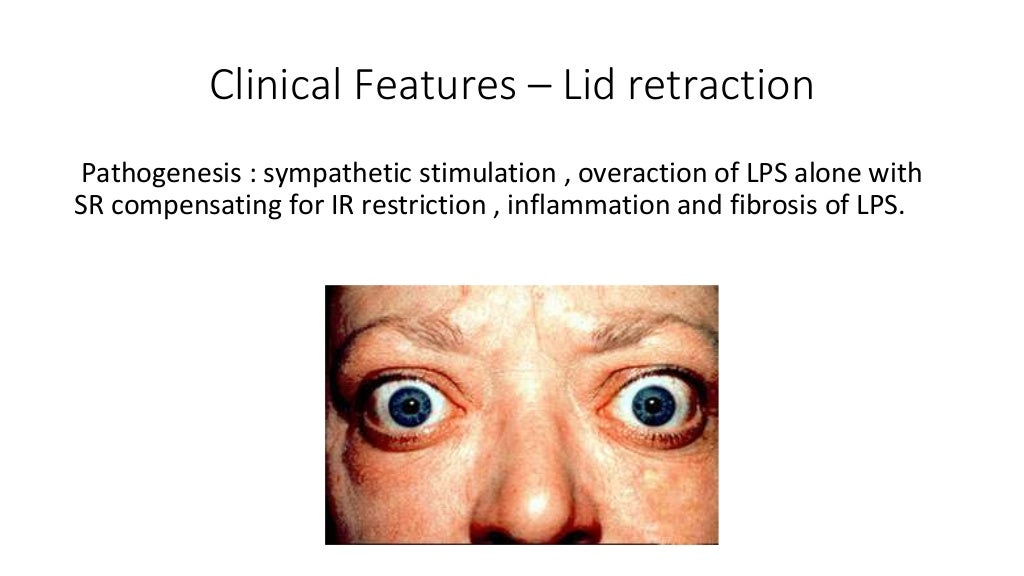 Clinical Features – Lid retraction

Pathogenesis : sympathetic stimulation , overaction of LPS alone with SR compensating for IR restriction , inflammation and fibrosis of LPS.